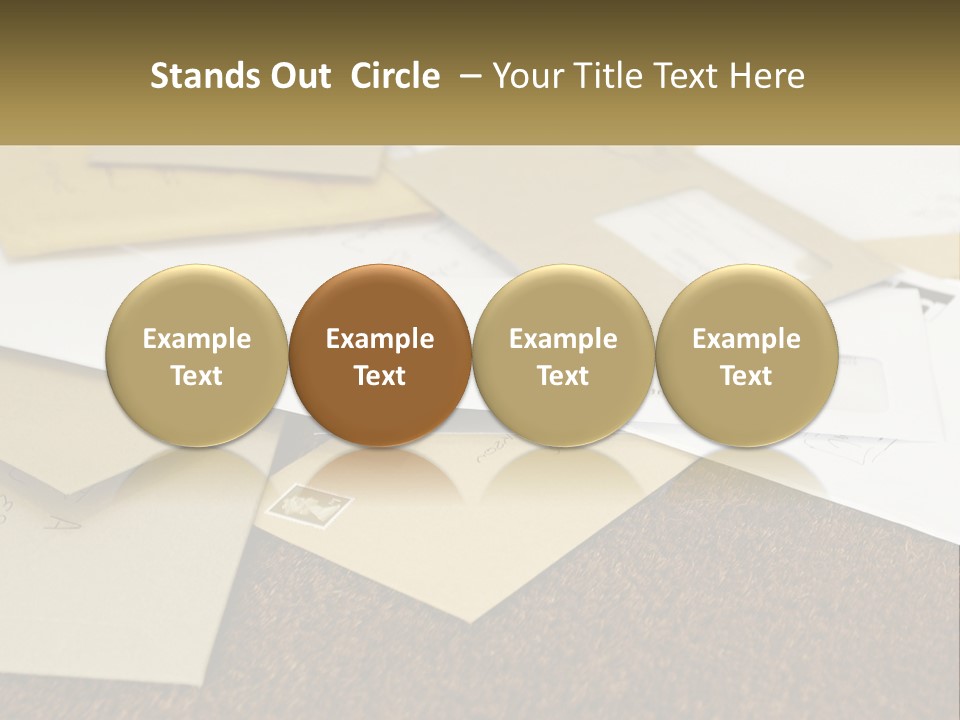 Stands Out Circle – Your Title Text Here

Example Text

Example Text

Example Text

Example Text